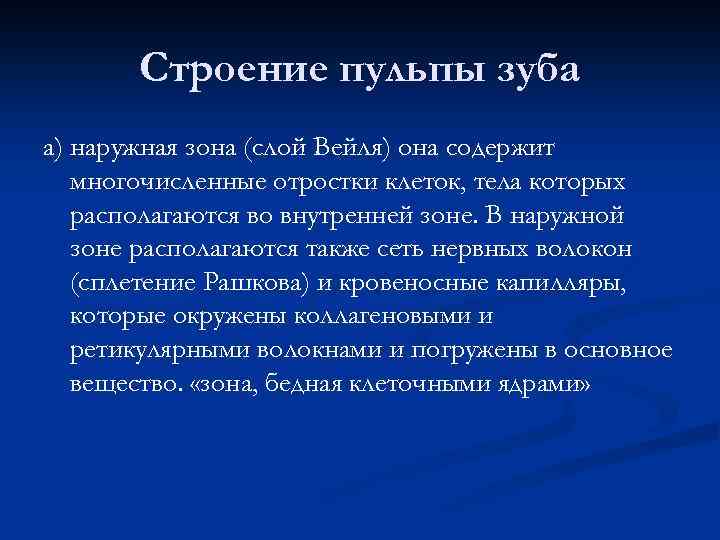 Строение пульпы зуба

а) наружная зона (слой Вейля) она содержит многочисленные отростки клеток, тела которых располагаются во внутренней зоне. В наружной зоне располагаются также сеть нервных волокон (сплетение Рашкова) и кровеносные капилляры, которые окружены коллагеновыми и ретикулярными волокнами и погружены в основное вещество. «зона, бедная клеточными ядрами»